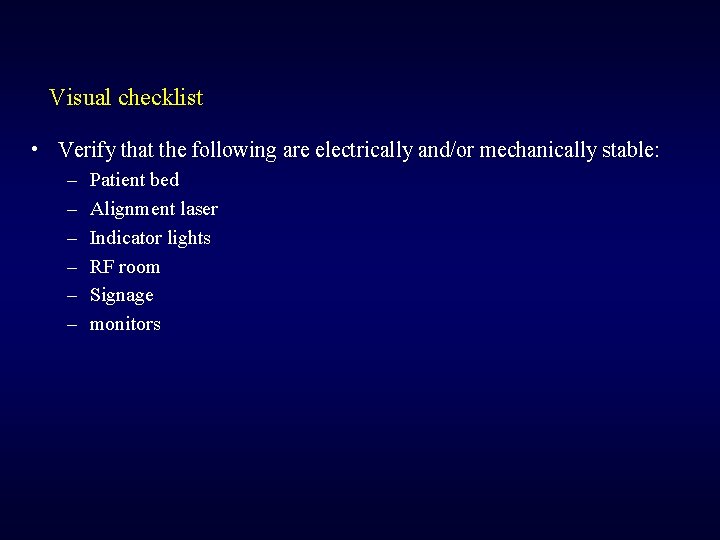 Visual checklist

• Verify that the following are electrically and/or mechanically stable:
– Patient bed
– Alignment laser
– Indicator lights
– RF room
– Signage
– monitors